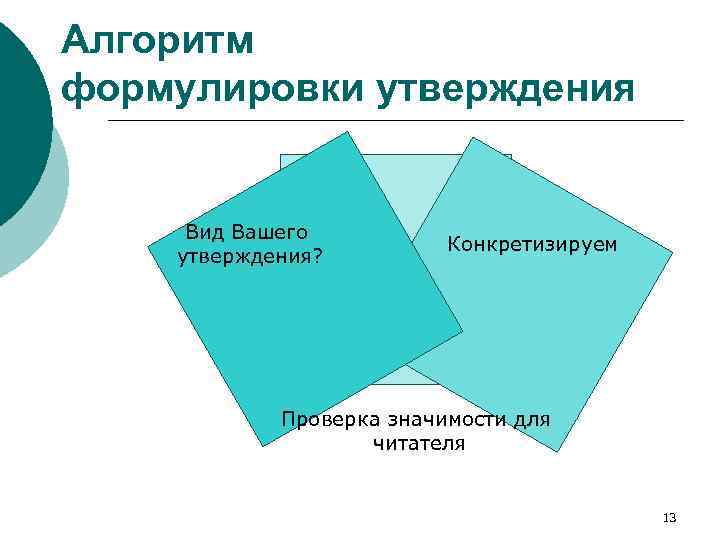 Алгоритм формулировки утверждения

Вид Вашего утверждения?

Конкретизируем

Проверка значимости для читателя

13